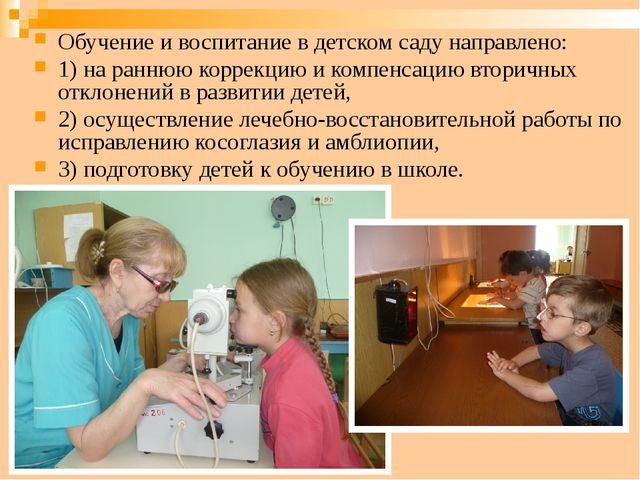 Обучение и воспитание в детском саду направлено:

1) на раннюю коррекцию и компенсацию вторичных отклонений в развитии детей,

2) осуществление лечебно-восстановительной работы по исправлению косоглазия и амблиопии,

3) подготовку детей к обучению в школе.